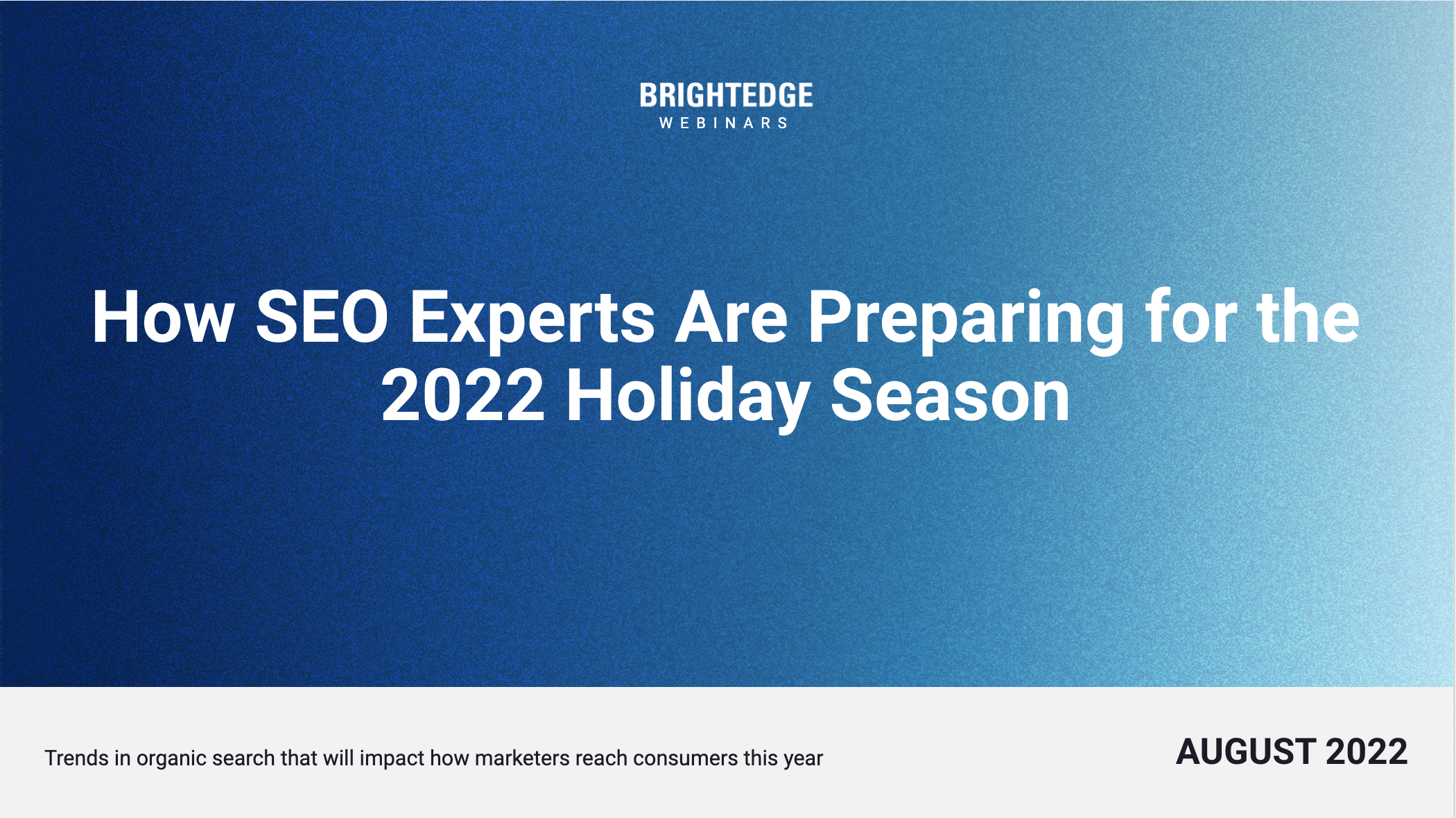 BRIGHTEDGE
WEBINARS

How SEO Experts Are Preparing for the 2022 Holiday Season

Trends in organic search that will impact how marketers reach consumers this year

AUGUST 2022